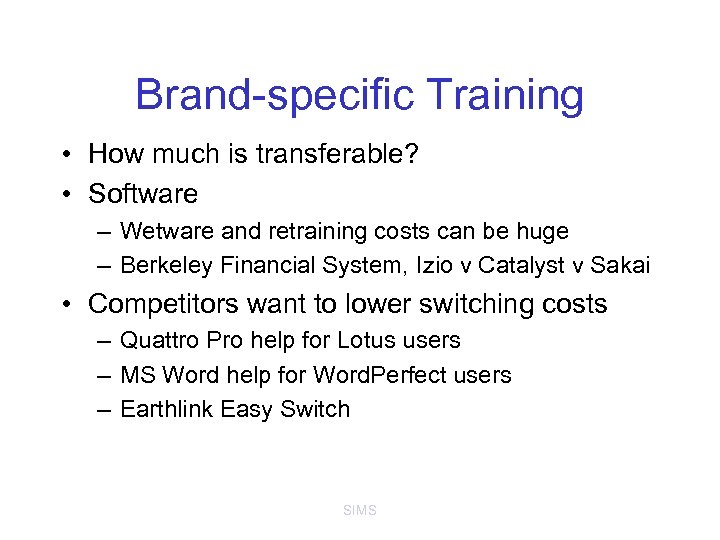 Brand-specific Training

• How much is transferable?
• Software
– Wetware and retraining costs can be huge
– Berkeley Financial System, Izio v Catalyst v Sakai
• Competitors want to lower switching costs
– Quattro Pro help for Lotus users
– MS Word help for WordPerfect users
– Earthlink Easy Switch

SIMS